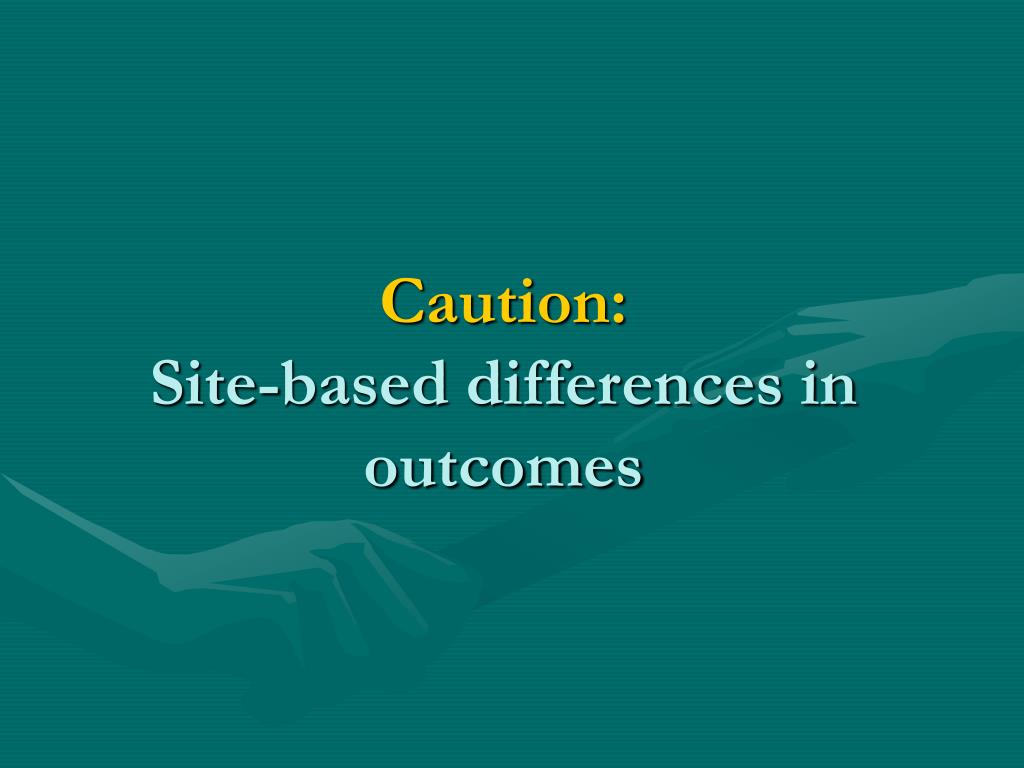 Caution:
Site-based differences in outcomes